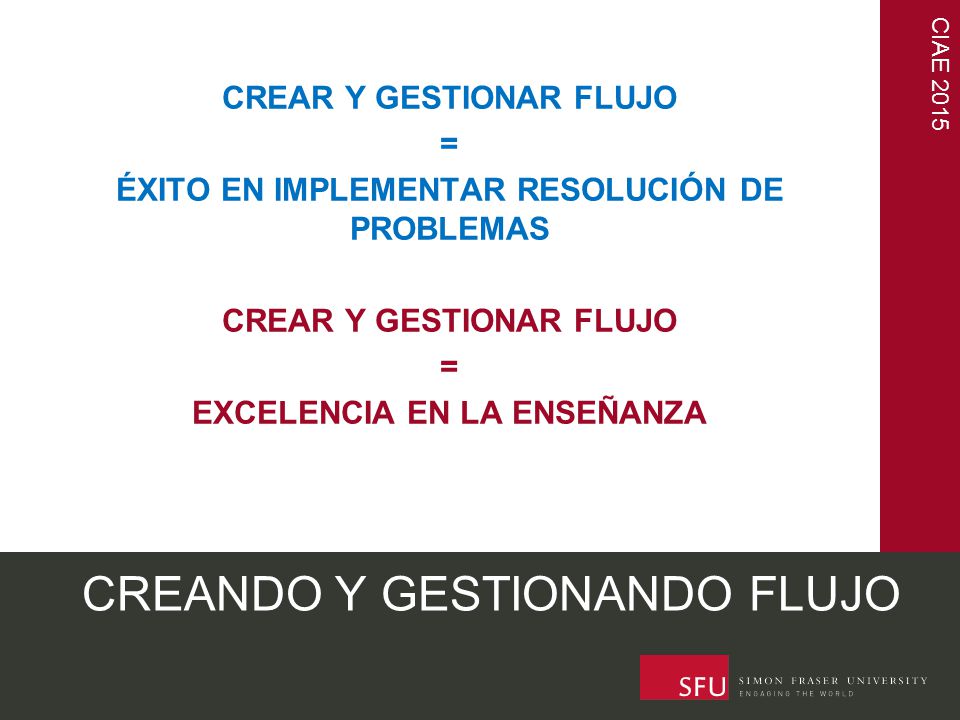 CIAE 2015

CREAR Y GESTIONAR FLUJO
=
ÉXITO EN IMPLEMENTAR RESOLUCIÓN DE PROBLEMAS

CREAR Y GESTIONAR FLUJO
=
EXCELENCIA EN LA ENSEÑANZA

CREANDO Y GESTIONANDO FLUJO

SFU SIMON FRASER UNIVERSITY
ENGAGING THE WORLD